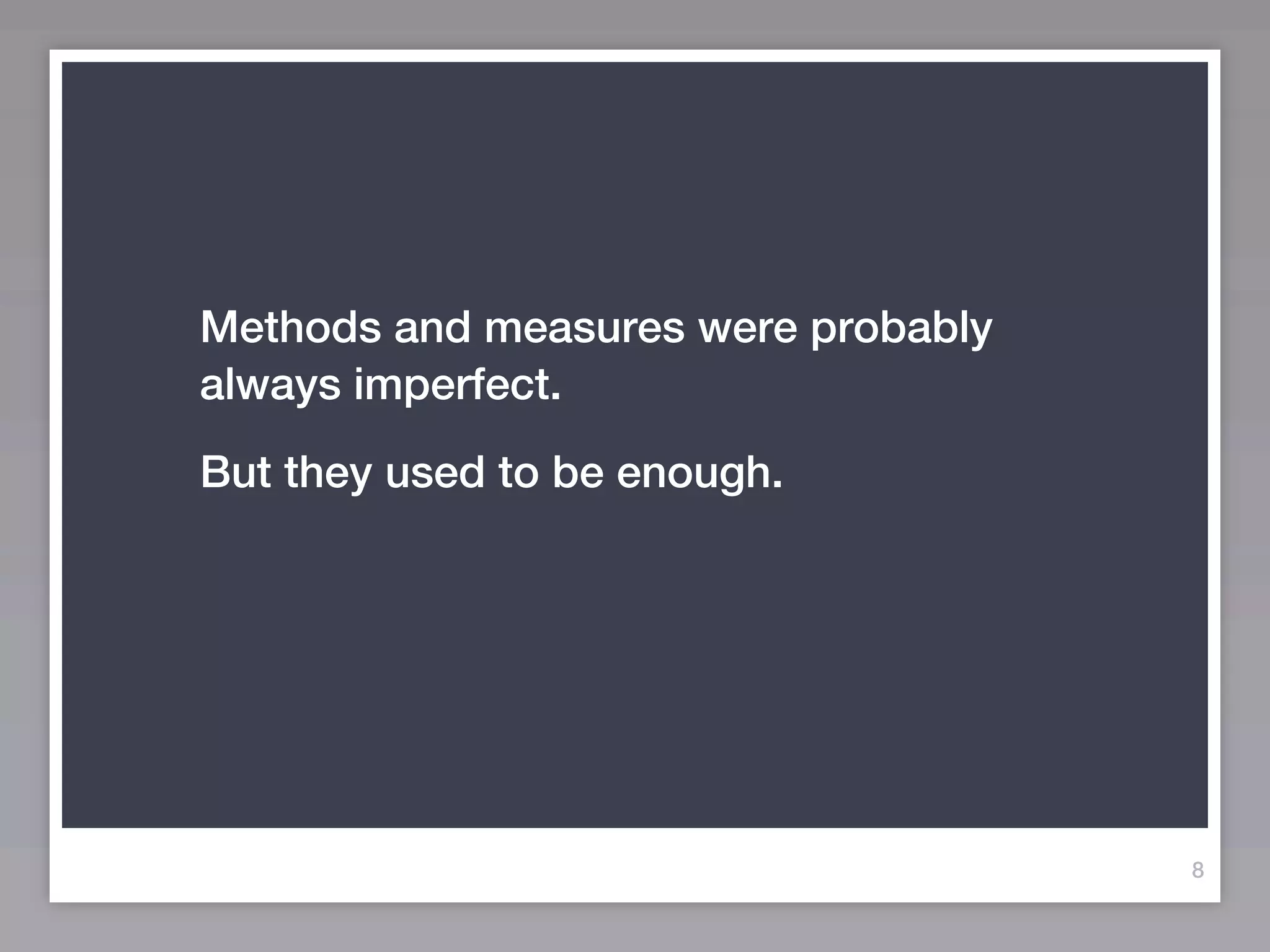 Methods and measures were probably always imperfect.

But they used to be enough.

8